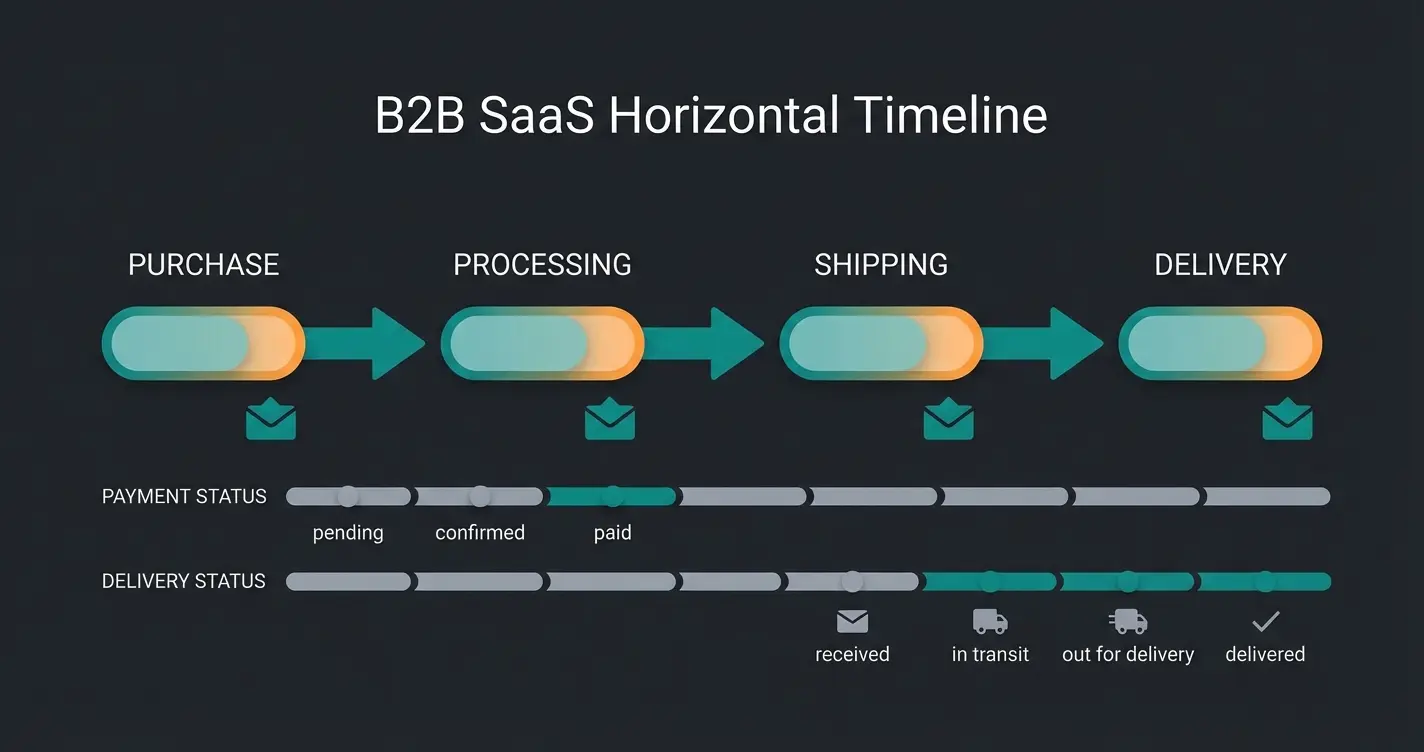 B2B SaaS Horizontal Timeline

PURCHASE

PROCESSING

SHIPPING

DELIVERY

PAYMENT STATUS

pending

confirmed

paid

DELIVERY STATUS

received

in transit

out for delivery

delivered